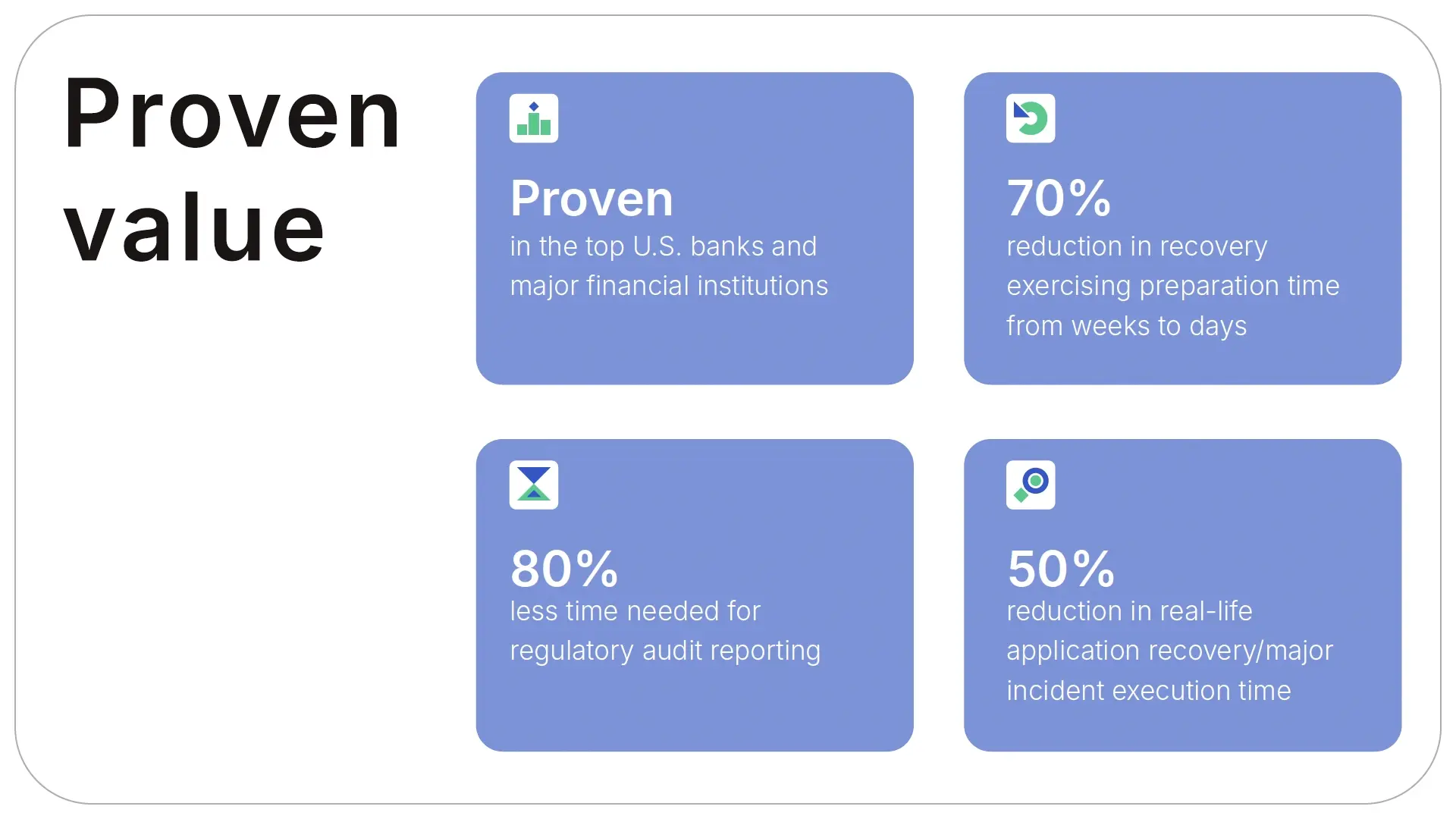 Proven value

Proven
in the top U.S. banks and major financial institutions

70%
reduction in recovery exercising preparation time from weeks to days

80%
less time needed for regulatory audit reporting

50%
reduction in real-life application recovery/major incident execution time